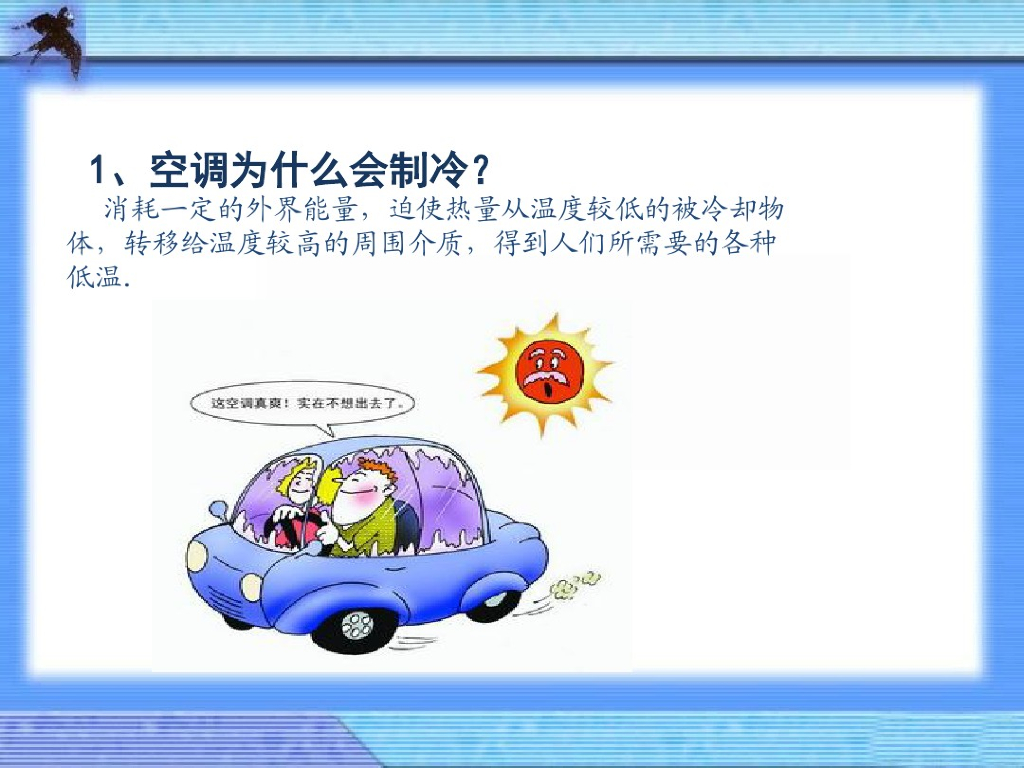 1、空调为什么会制冷？

消耗一定的外界能量，迫使热量从温度较低的被冷却物体，转移给温度较高的周围介质，得到人们所需要的各种低温.

这空调真爽！实在不想出去了。